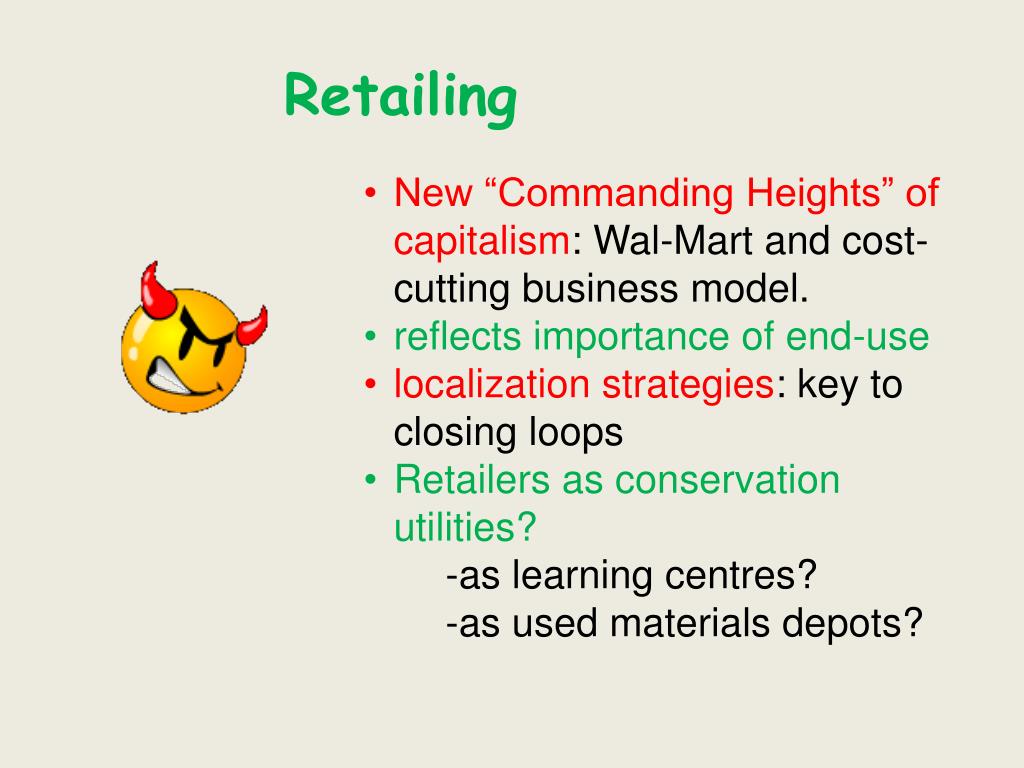 Retailing

• New “Commanding Heights” of capitalism: Wal-Mart and cost-cutting business model.
• reflects importance of end-use
• localization strategies: key to closing loops
• Retailers as conservation utilities?
-as learning centres?
-as used materials depots?